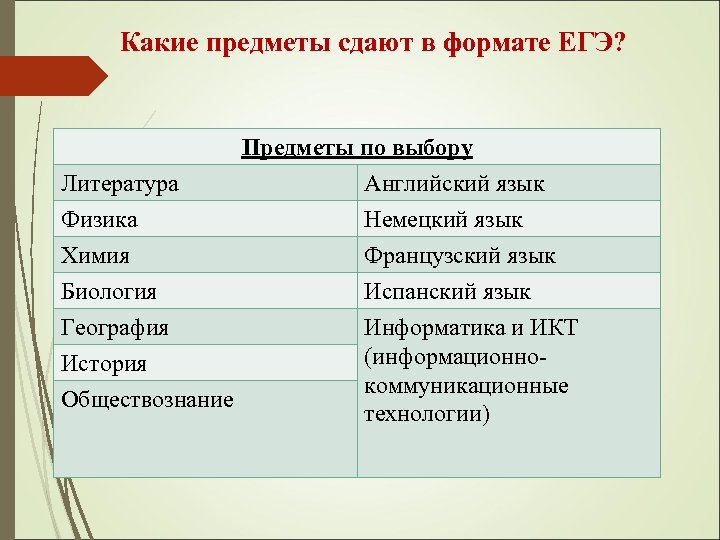 Какие предметы сдают в формате ЕГЭ?

| Предметы по выбору | |
|---|---|
| Литература | Английский язык |
| Физика | Немецкий язык |
| Химия | Французский язык |
| Биология | Испанский язык |
| География | Информатика и ИКТ (информационно-коммуникационные технологии) |
| История | |
| Обществознание | |